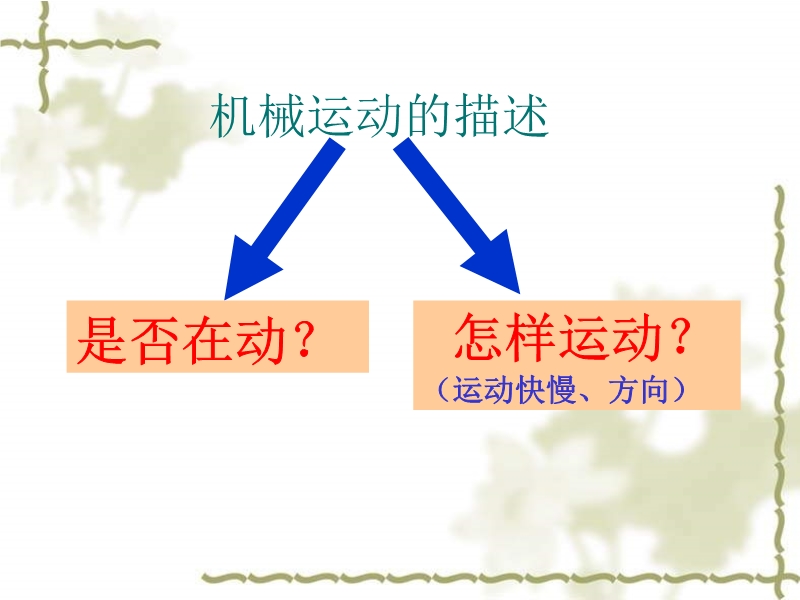 机械运动的描述

是否在动？

怎样运动？
（运动快慢、方向）